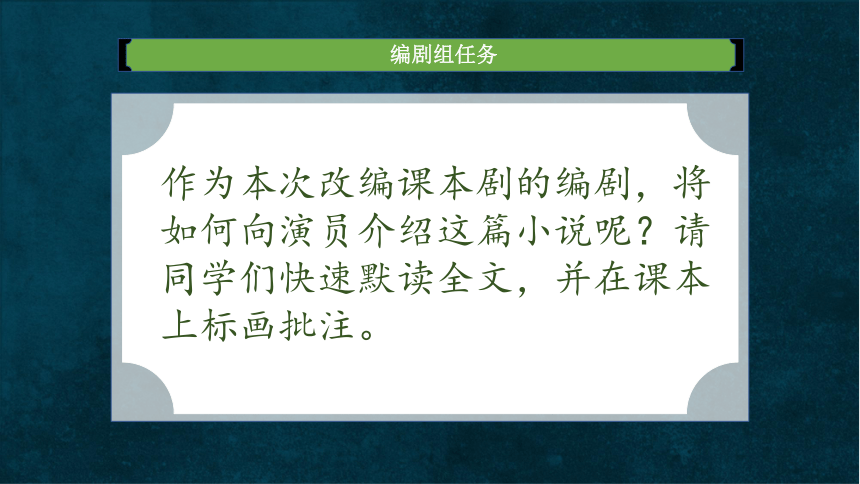 编剧组任务

作为本次改编课本剧的编剧，将如何向演员介绍这篇小说呢？请同学们快速默读全文，并在课本上标画批注。